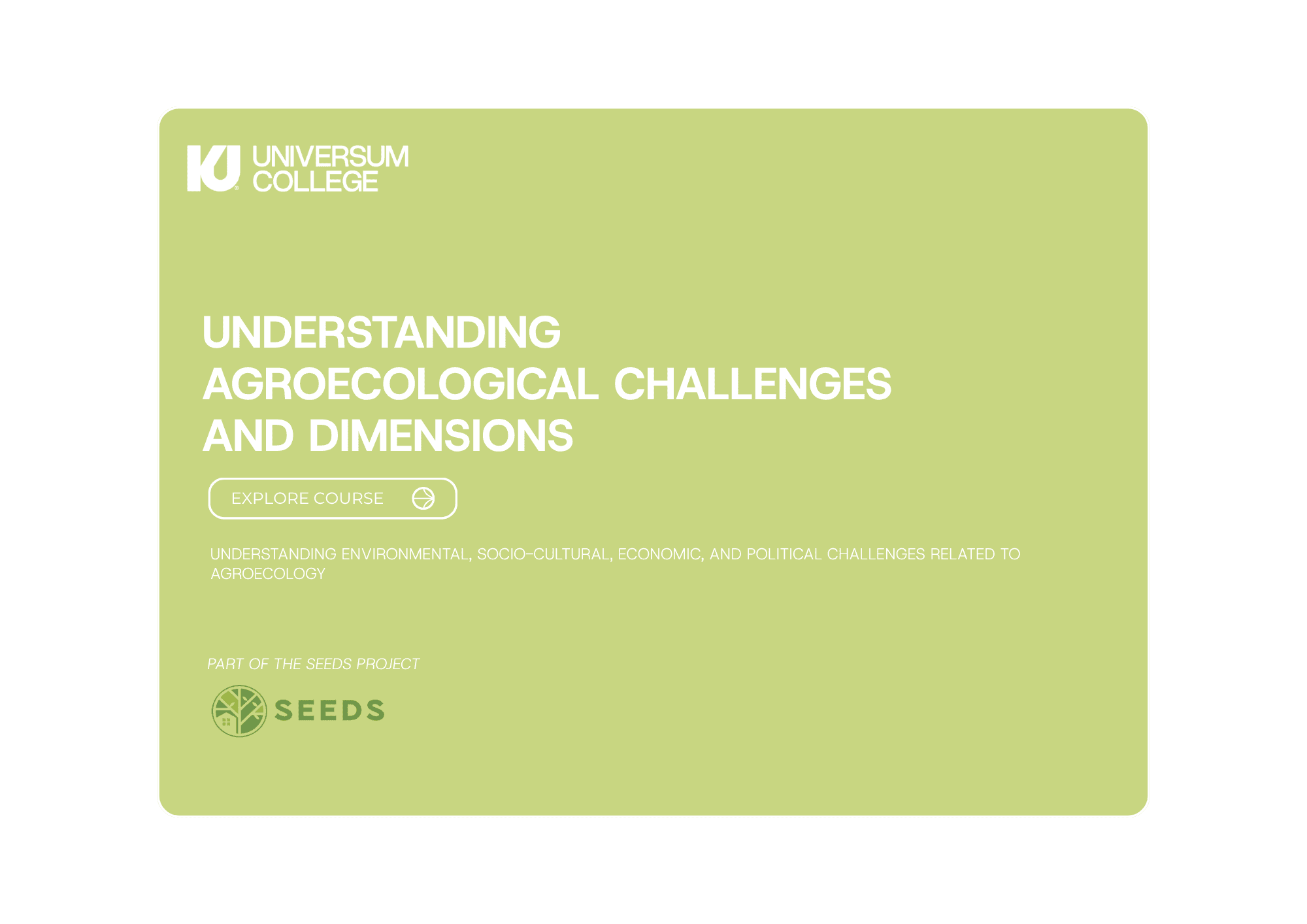 UNIVERSUM COLLEGE

UNDERSTANDING AGROECOLOGICAL CHALLENGES AND DIMENSIONS

EXPLORE COURSE

UNDERSTANDING ENVIRONMENTAL, SOCIO-CULTURAL, ECONOMIC, AND POLITICAL CHALLENGES RELATED TO AGROECOLOGY

PART OF THE SEEDS PROJECT

SEEDS